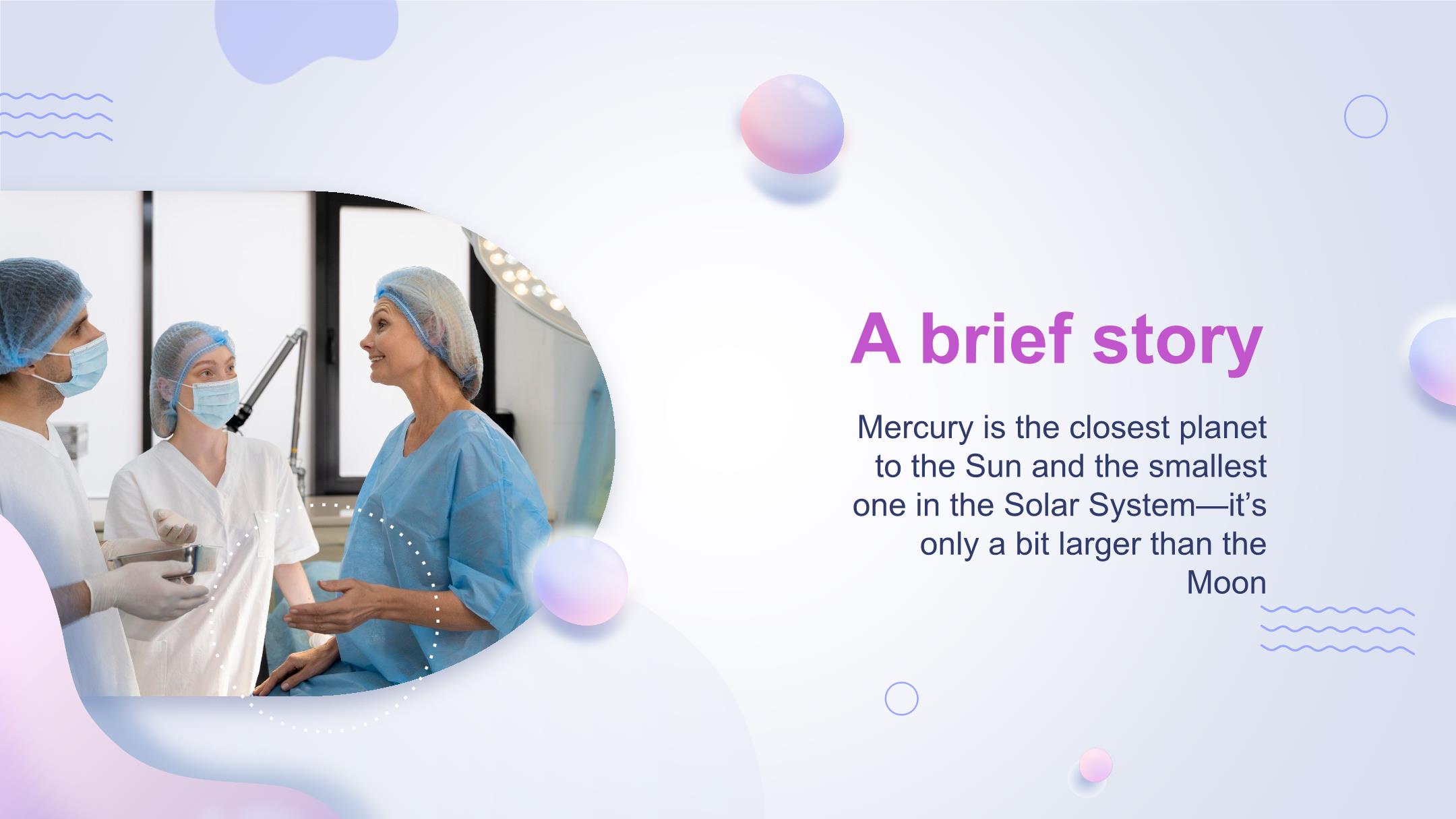 A brief story

Mercury is the closest planet to the Sun and the smallest one in the Solar System—it's only a bit larger than the Moon